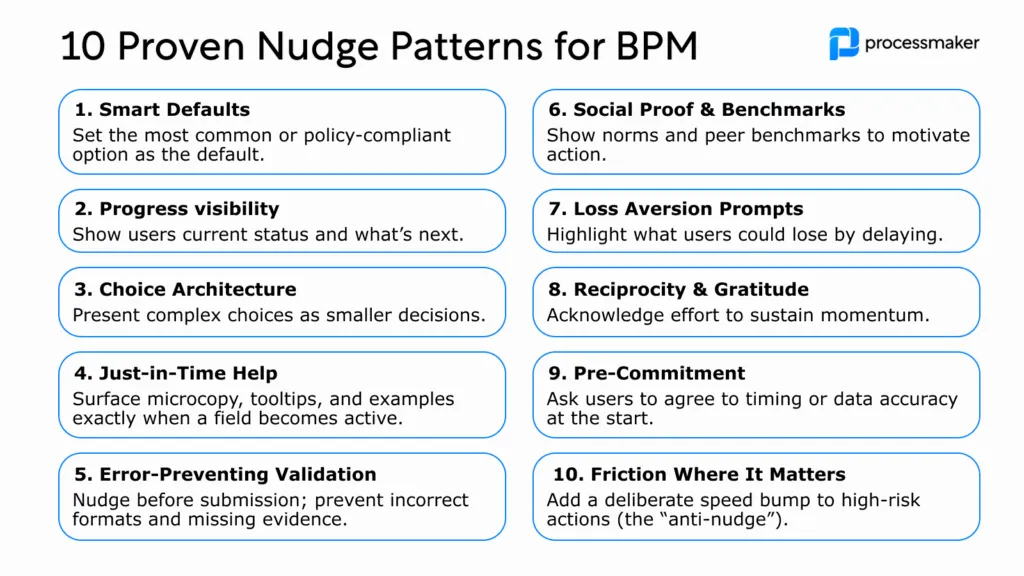 10 Proven Nudge Patterns for BPM

processmaker

1. Smart Defaults
Set the most common or policy-compliant option as the default.

2. Progress visibility
Show users current status and what's next.

3. Choice Architecture
Present complex choices as smaller decisions.

4. Just-in-Time Help
Surface microcopy, tooltips, and examples exactly when a field becomes active.

5. Error-Preventing Validation
Nudge before submission; prevent incorrect formats and missing evidence.

6. Social Proof & Benchmarks
Show norms and peer benchmarks to motivate action.

7. Loss Aversion Prompts
Highlight what users could lose by delaying.

8. Reciprocity & Gratitude
Acknowledge effort to sustain momentum.

9. Pre-Commitment
Ask users to agree to timing or data accuracy at the start.

10. Friction Where It Matters
Add a deliberate speed bump to high-risk actions (the "anti-nudge").